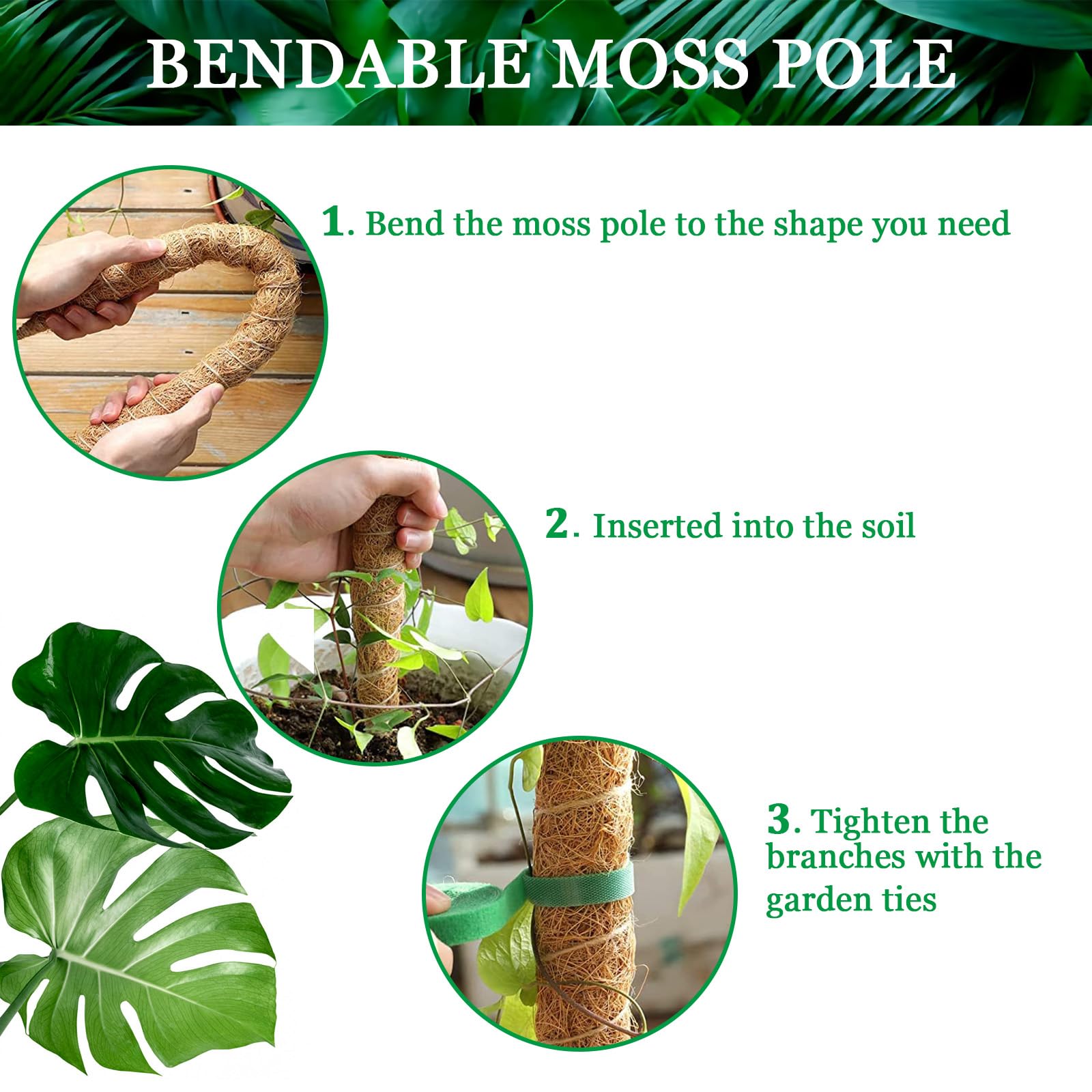 BENDABLE MOSS POLE

1. Bend the moss pole to the shape you need

2. Inserted into the soil

3. Tighten the branches with the garden ties